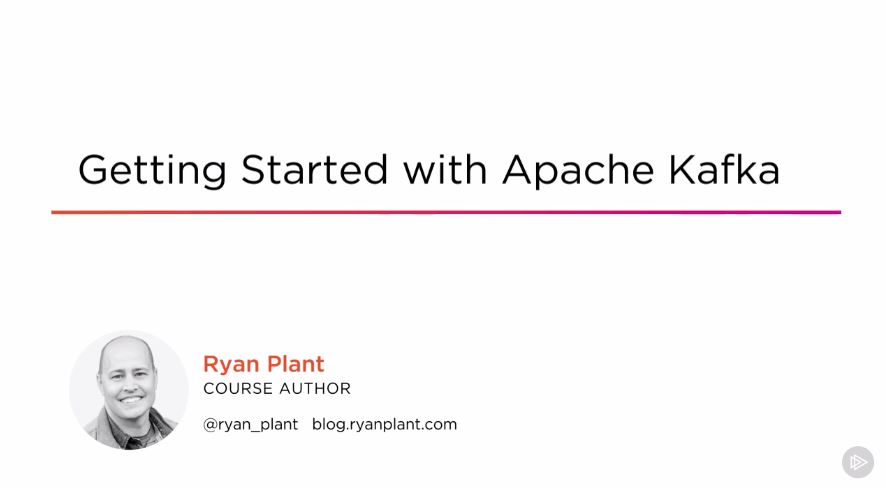 Getting Started with Apache Kafka

Ryan Plant
COURSE AUTHOR

@ryan_plant blog.ryanplant.com